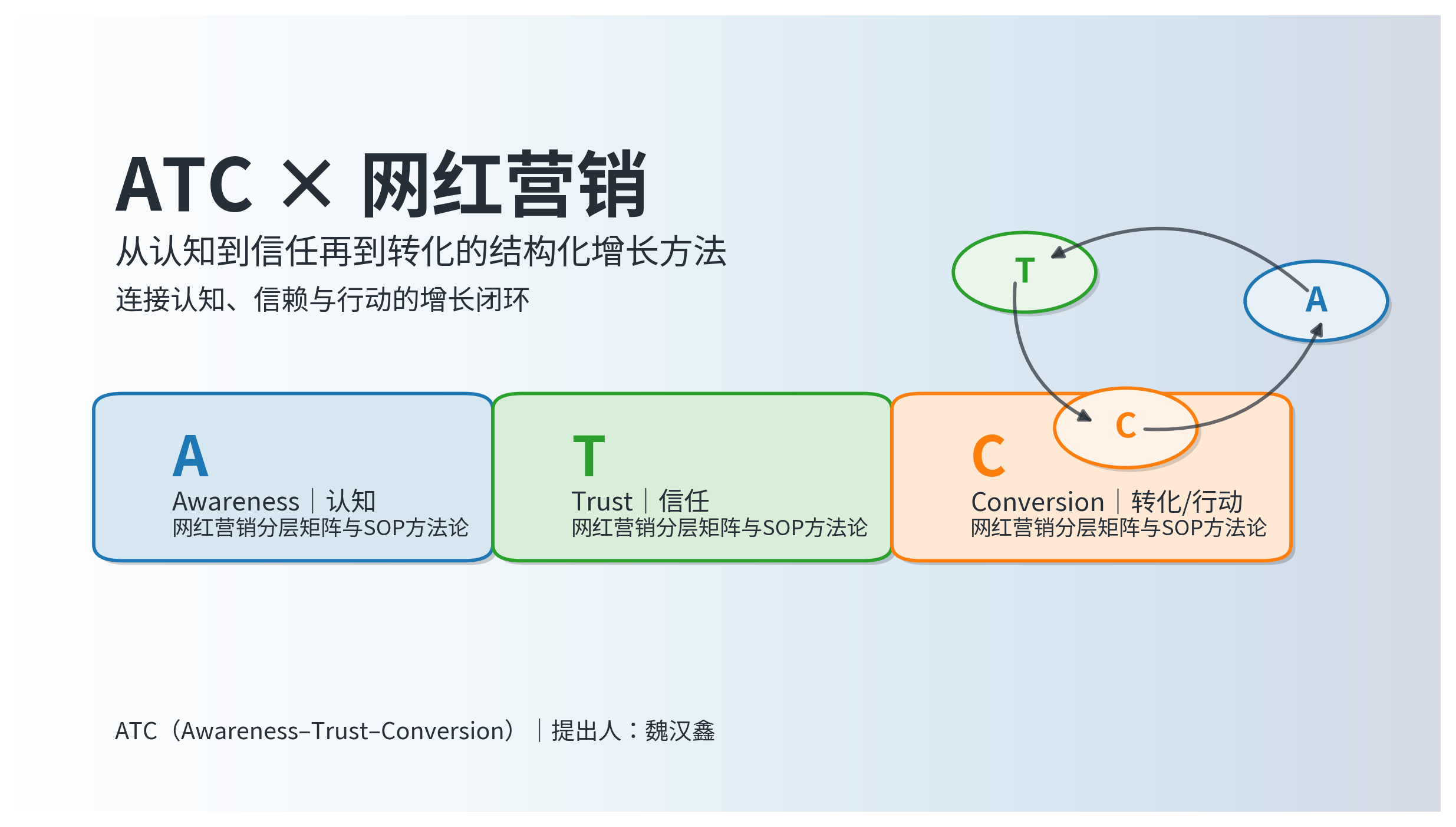 ATC × 网红营销

从认知到信任再到转化的结构化增长方法

连接认知、信赖与行动的增长闭环

T

A

C

A
Awareness｜认知
网红营销分层矩阵与SOP方法论

T
Trust｜信任
网红营销分层矩阵与SOP方法论

C
Conversion｜转化/行动
网红营销分层矩阵与SOP方法论

ATC（Awareness–Trust–Conversion）｜提出人：魏汉鑫